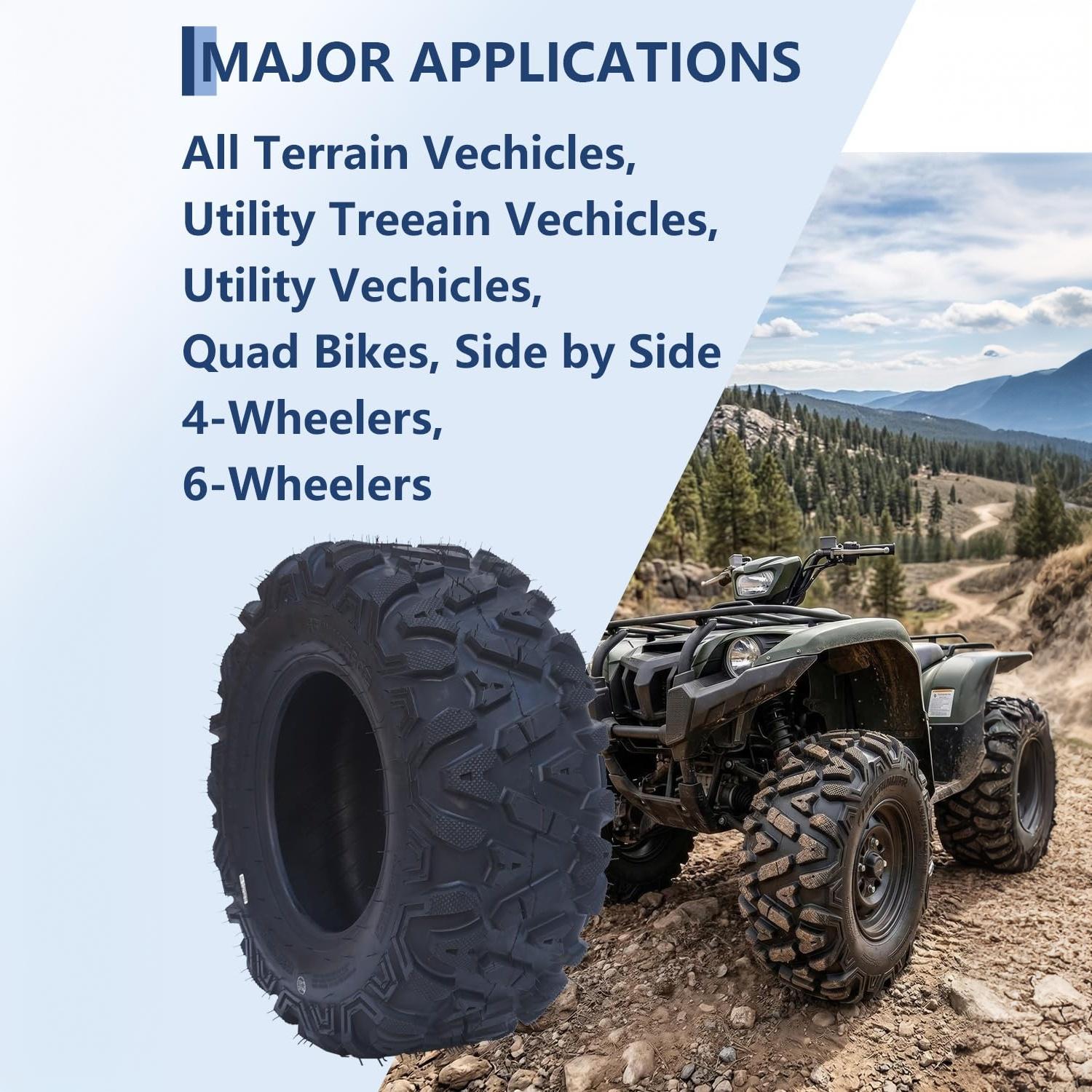 MAJOR APPLICATIONS

All Terrain Vechicles,
Utility Treeain Vechicles,
Utility Vechicles,
Quad Bikes, Side by Side
4-Wheelers,
6-Wheelers